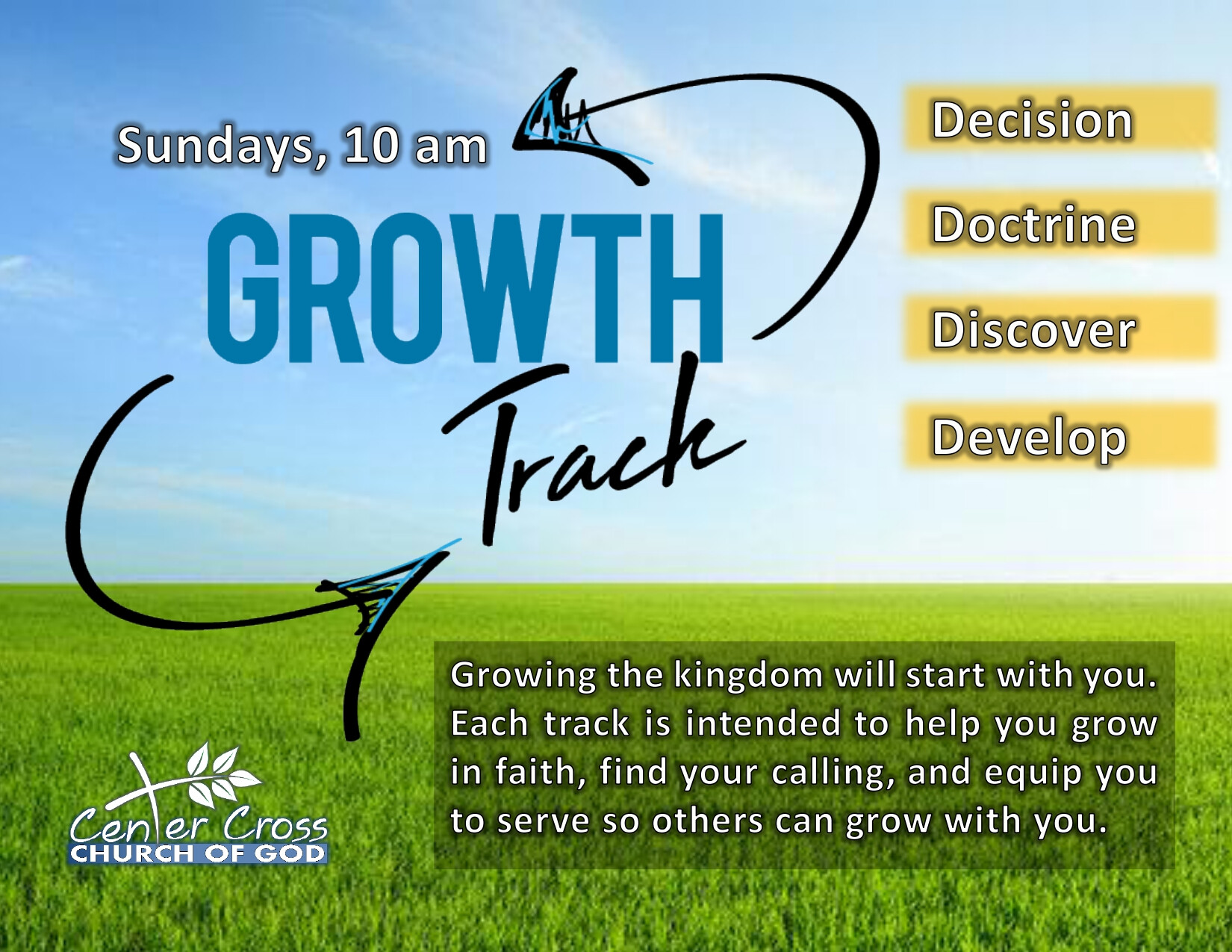 Sundays, 10 am

GROWTH
Track

Decision

Doctrine

Discover

Develop

Growing the kingdom will start with you. Each track is intended to help you grow in faith, find your calling, and equip you to serve so others can grow with you.

Center Cross
CHURCH OF GOD